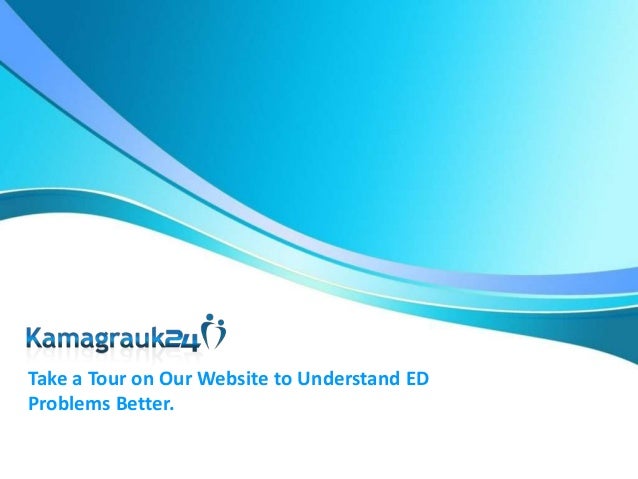 Kamagrauk24

Take a Tour on Our Website to Understand ED Problems Better.